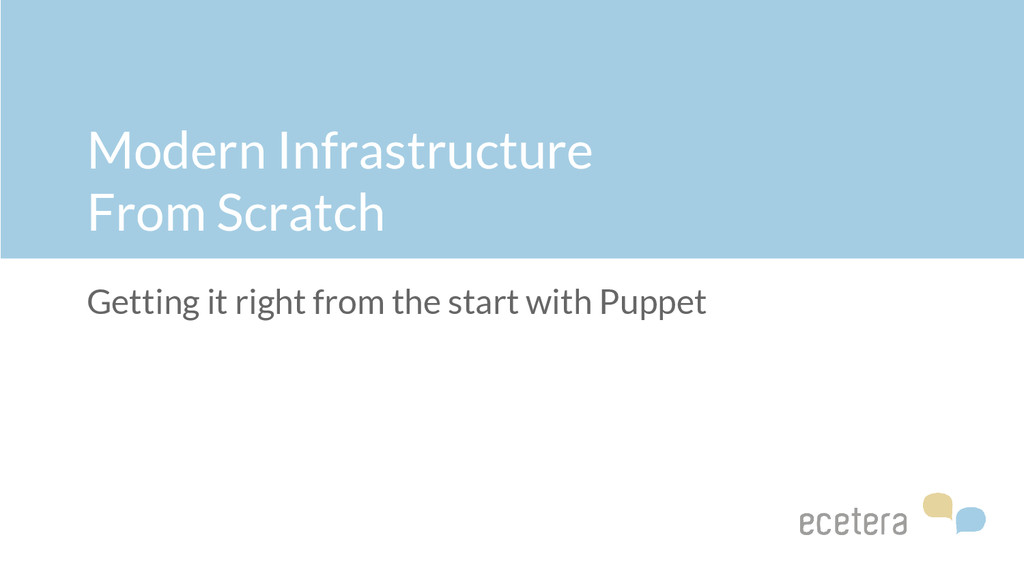 Modern Infrastructure
From Scratch

Getting it right from the start with Puppet

ecetera